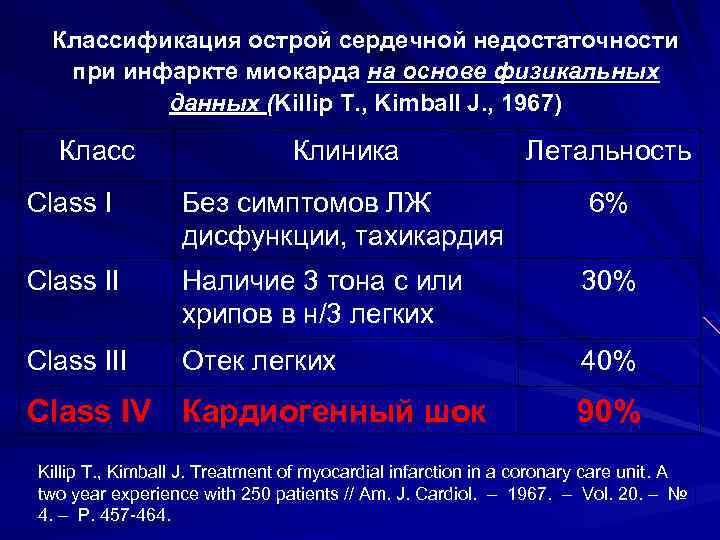 Классификация острой сердечной недостаточности при инфаркте миокарда на основе физикальных данных (Killip T., Kimball J., 1967)

| Класс | Клиника | Летальность |
|---|---|---|
| Class I | Без симптомов ЛЖ дисфункции, тахикардия | 6% |
| Class II | Наличие 3 тона с или хрипов в н/3 легких | 30% |
| Class III | Отек легких | 40% |
| Class IV | Кардиогенный шок | 90% |

Killip T., Kimball J. Treatment of myocardial infarction in a coronary care unit. A two year experience with 250 patients // Am. J. Cardiol. – 1967. – Vol. 20. – № 4. – P. 457-464.